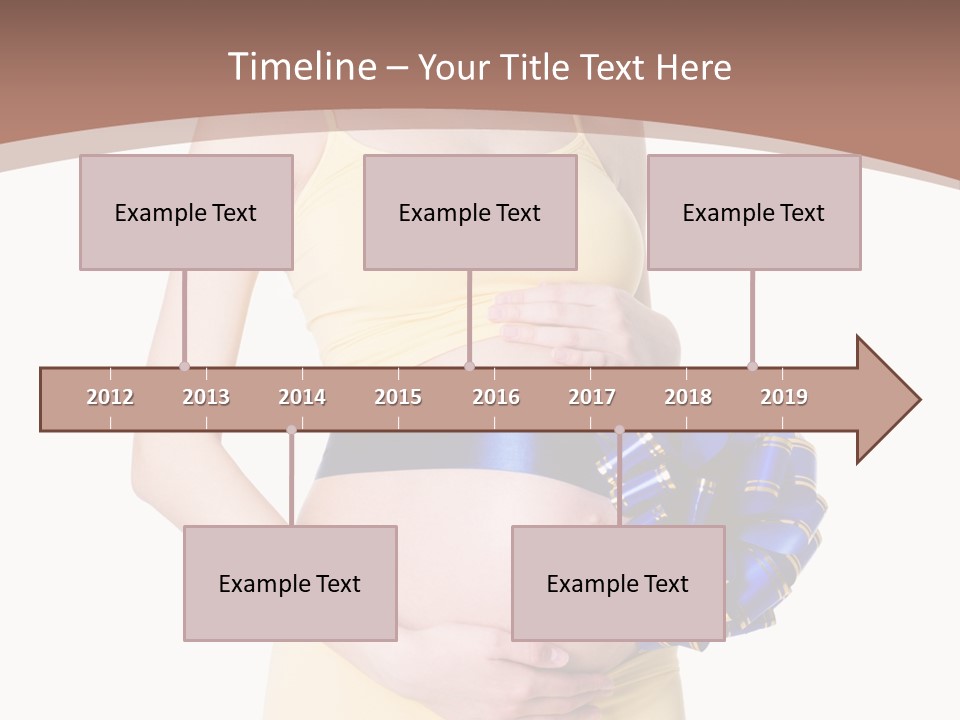 Timeline – Your Title Text Here

Example Text

Example Text

Example Text

2012 2013 2014 2015 2016 2017 2018 2019

Example Text

Example Text